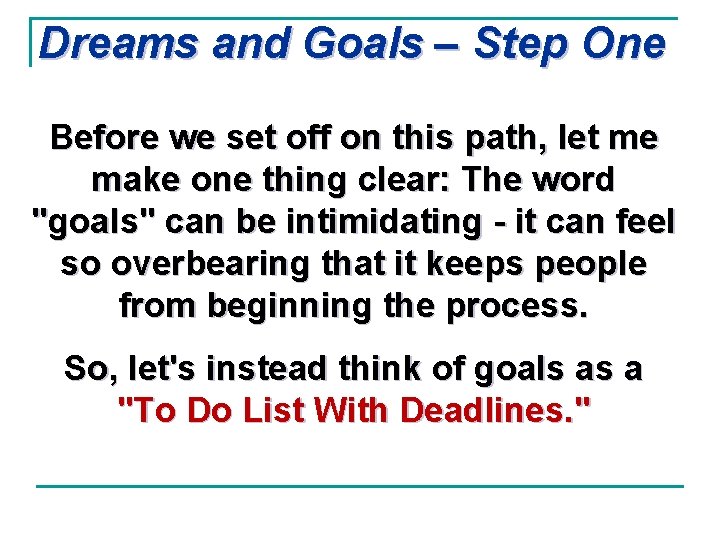 Dreams and Goals – Step One

Before we set off on this path, let me make one thing clear: The word "goals" can be intimidating - it can feel so overbearing that it keeps people from beginning the process.

So, let's instead think of goals as a "To Do List With Deadlines."